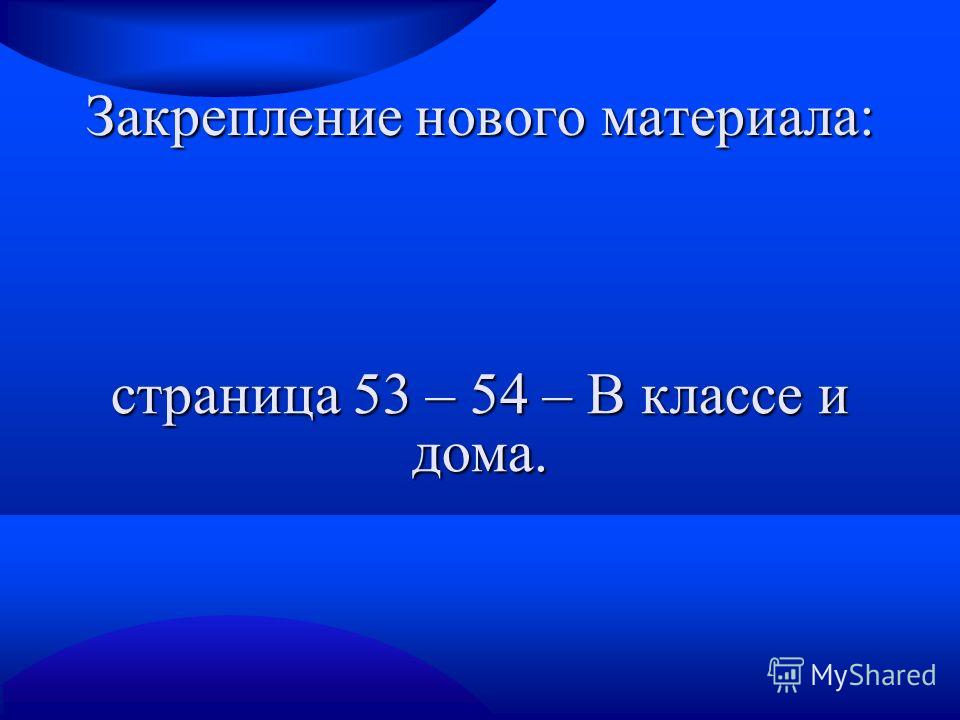 Закрепление нового материала:

страница 53 – 54 – В классе и дома.

MyShared